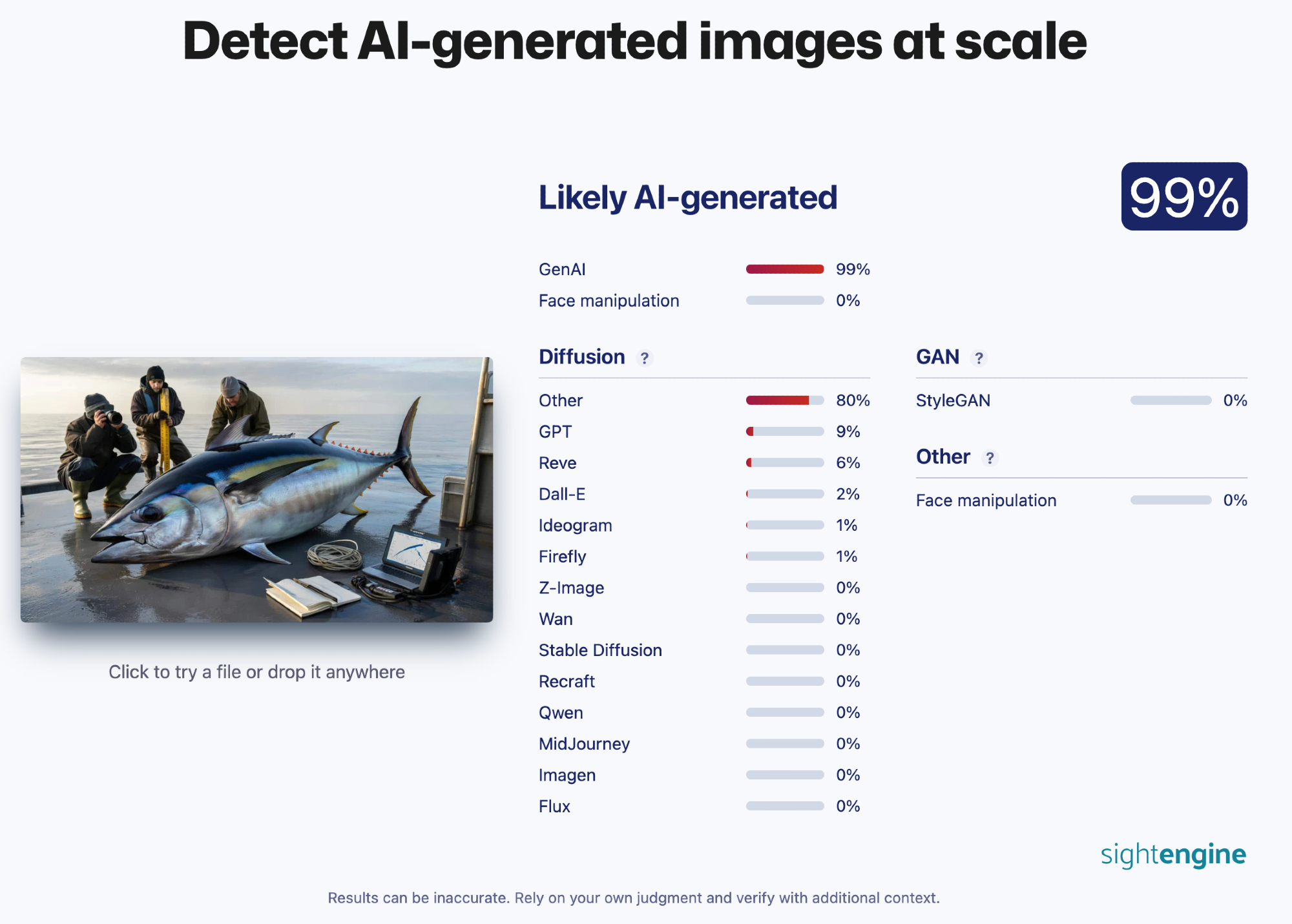 Detect AI-generated images at scale

Click to try a file or drop it anywhere

Likely AI-generated

99%

GenAI 99%
Face manipulation 0%

Diffusion ?

Other 80%
GPT 9%
Reve 6%
Dall-E 2%
Ideogram 1%
Firefly 1%
Z-Image 0%
Wan 0%
Stable Diffusion 0%
Recraft 0%
Qwen 0%
MidJourney 0%
Imagen 0%
Flux 0%

GAN ?

StyleGAN 0%

Other ?

Face manipulation 0%

sightengine

Results can be inaccurate. Rely on your own judgment and verify with additional context.